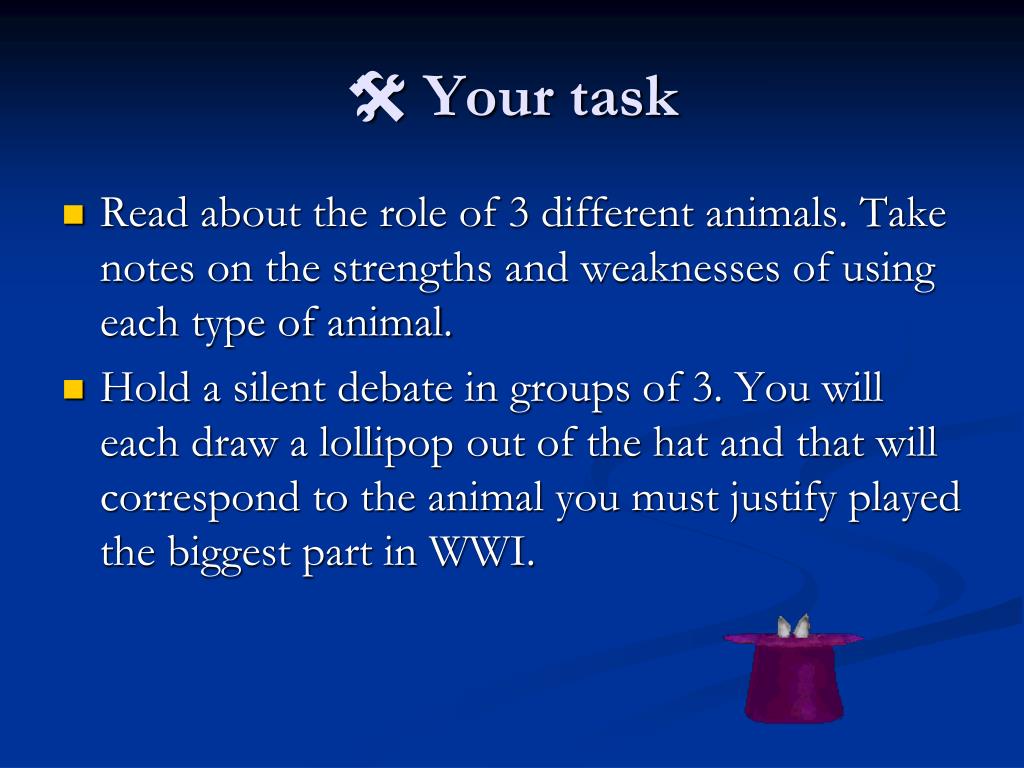 Your task

Read about the role of 3 different animals. Take notes on the strengths and weaknesses of using each type of animal.

Hold a silent debate in groups of 3. You will each draw a lollipop out of the hat and that will correspond to the animal you must justify played the biggest part in WWI.